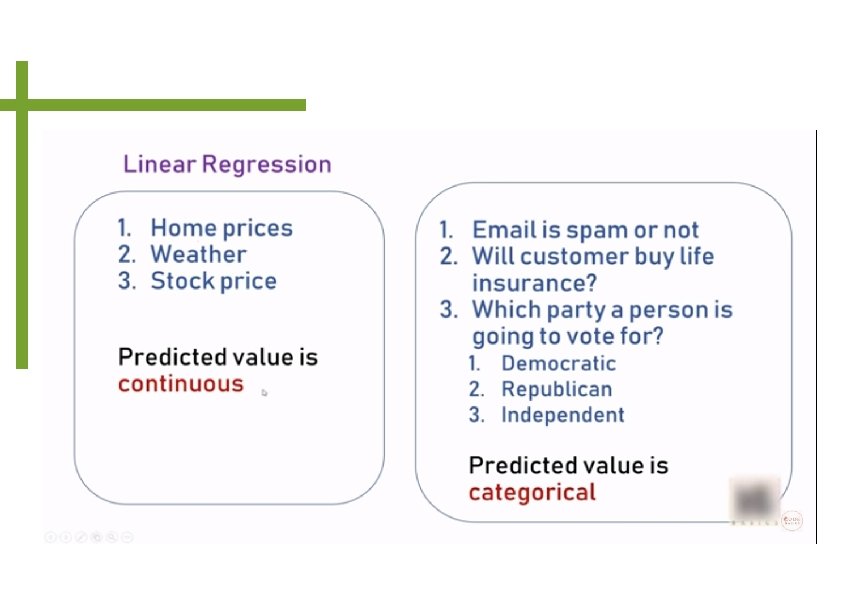 Linear Regression

1. Home prices
2. Weather
3. Stock price

Predicted value is continuous

1. Email is spam or not
2. Will customer buy life insurance?
3. Which party a person is going to vote for?
   1. Democratic
   2. Republican
   3. Independent

Predicted value is categorical